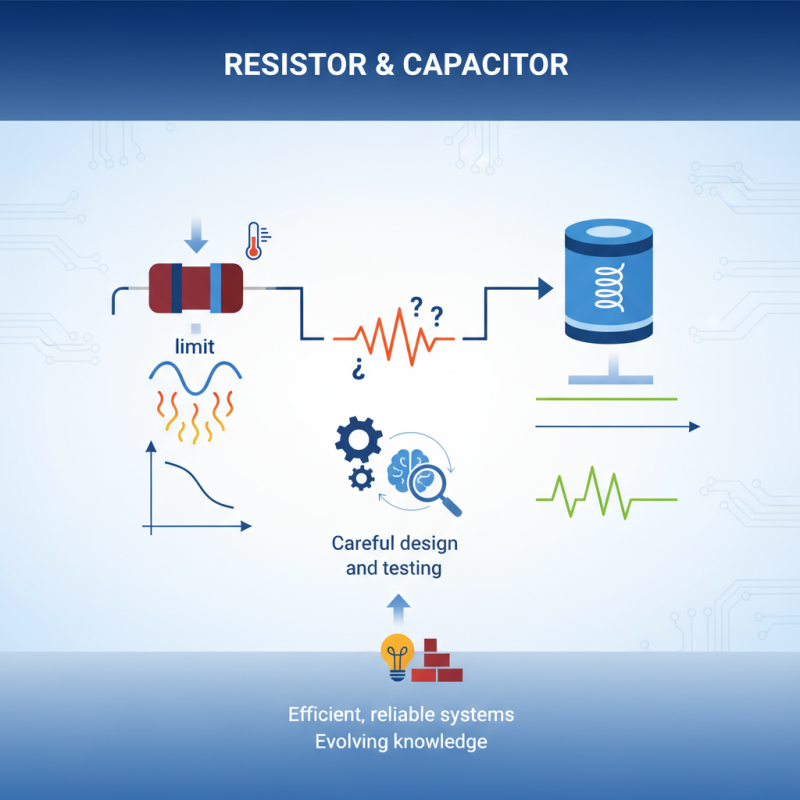 RESISTOR & CAPACITOR

limit

? ?
¿

Careful design and testing

Efficient, reliable systems
Evolving knowledge